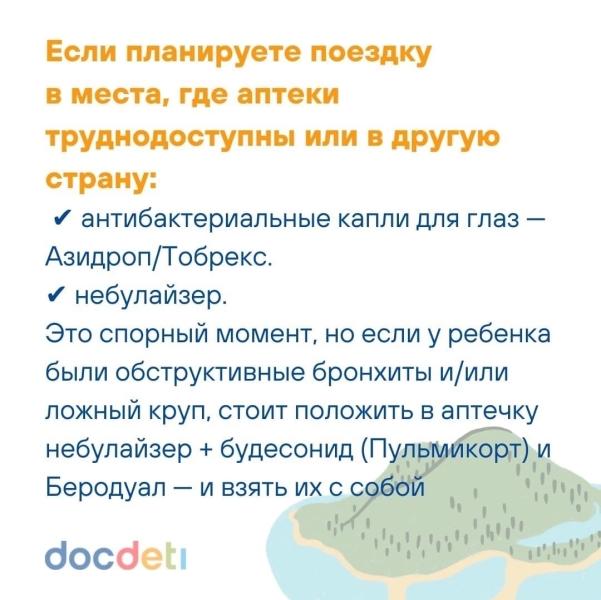 Если планируете поездку в места, где аптеки труднодоступны или в другую страну:

✔ антибактериальные капли для глаз — Азидроп/Тобрекс.

✔ небулайзер.

Это спорный момент, но если у ребенка были обструктивные бронхиты и/или ложный круп, стоит положить в аптечку небулайзер + будесонид (Пульмикорт) и Беродуал — и взять их с собой

docdeti